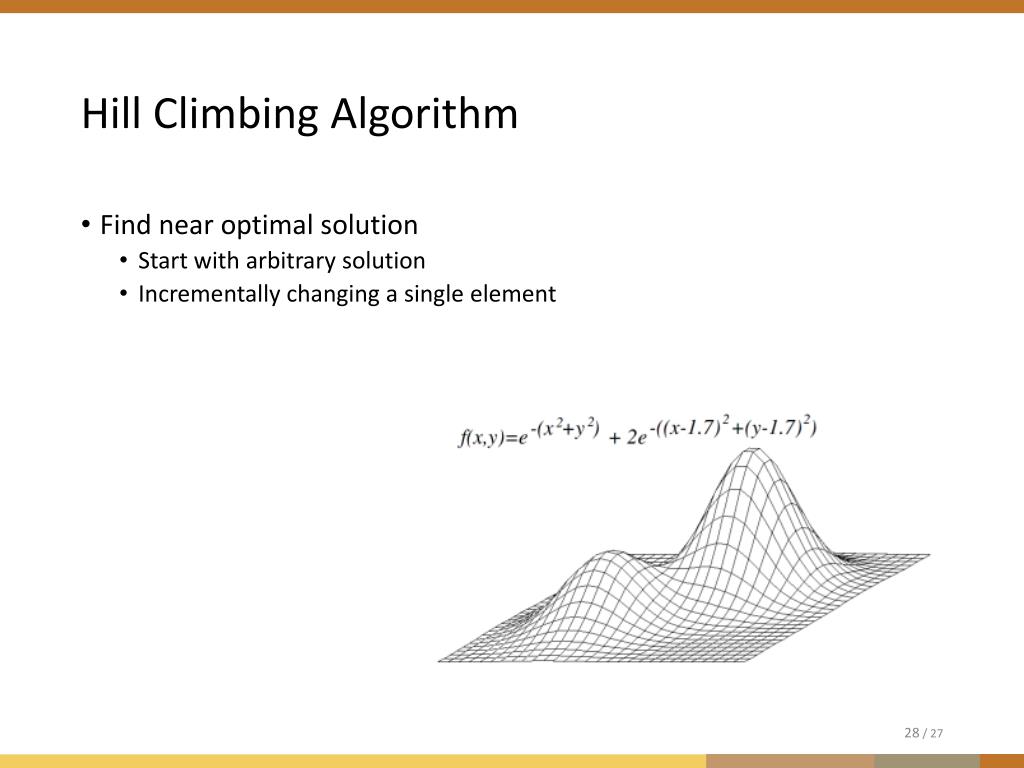 Hill Climbing Algorithm

• Find near optimal solution
  • Start with arbitrary solution
  • Incrementally changing a single element

$f(x,y)=e^{-(x^2+y^2)} + 2e^{-((x-1.7)^2+(y-1.7)^2)}$

28 / 27